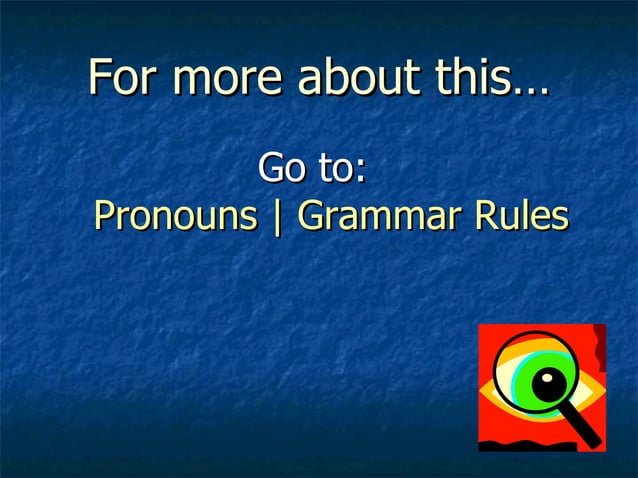 For more about this…

Go to:
Pronouns | Grammar Rules